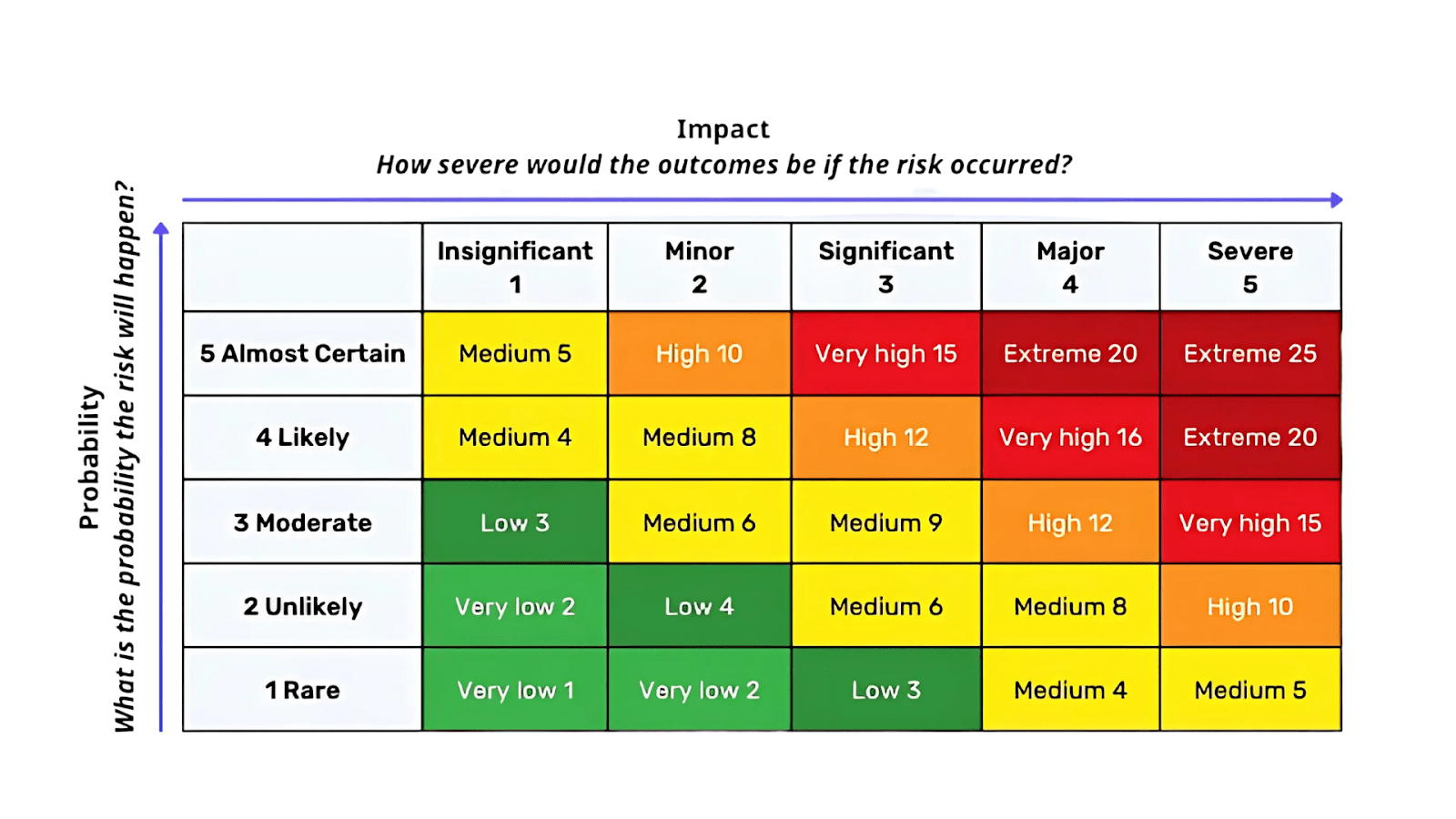 Impact
How severe would the outcomes be if the risk occurred?

Probability
What is the probability the risk will happen?

| | Insignificant 1 | Minor 2 | Significant 3 | Major 4 | Severe 5 |
|---|---|---|---|---|---|
| 5 Almost Certain | Medium 5 | High 10 | Very high 15 | Extreme 20 | Extreme 25 |
| 4 Likely | Medium 4 | Medium 8 | High 12 | Very high 16 | Extreme 20 |
| 3 Moderate | Low 3 | Medium 6 | Medium 9 | High 12 | Very high 15 |
| 2 Unlikely | Very low 2 | Low 4 | Medium 6 | Medium 8 | High 10 |
| 1 Rare | Very low 1 | Very low 2 | Low 3 | Medium 4 | Medium 5 |